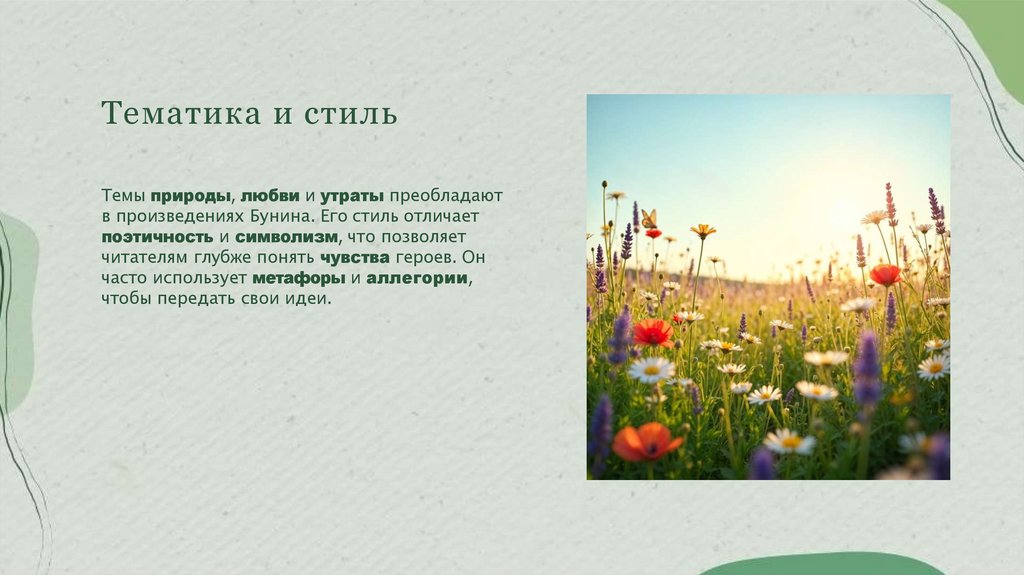 Тематика и стиль

Темы природы, любви и утраты преобладают в произведениях Бунина. Его стиль отличает поэтичность и символизм, что позволяет читателям глубже понять чувства героев. Он часто использует метафоры и аллегории, чтобы передать свои идеи.